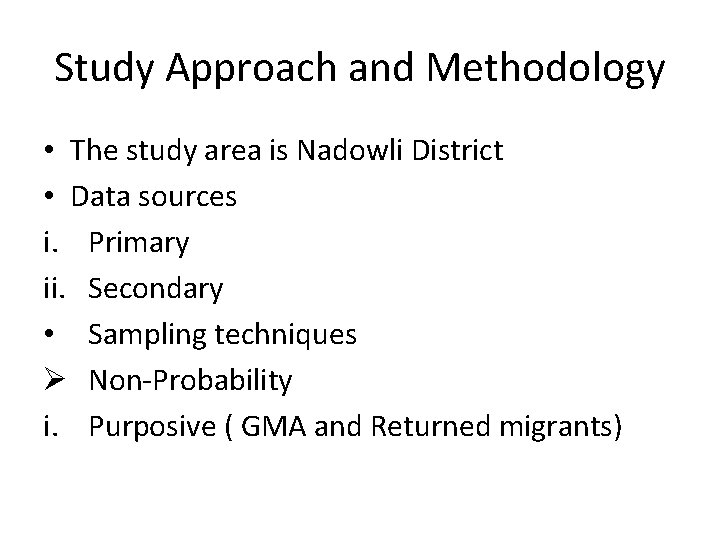 Study Approach and Methodology

• The study area is Nadowli District
• Data sources
i. Primary
ii. Secondary
• Sampling techniques
➢ Non-Probability
i. Purposive ( GMA and Returned migrants)